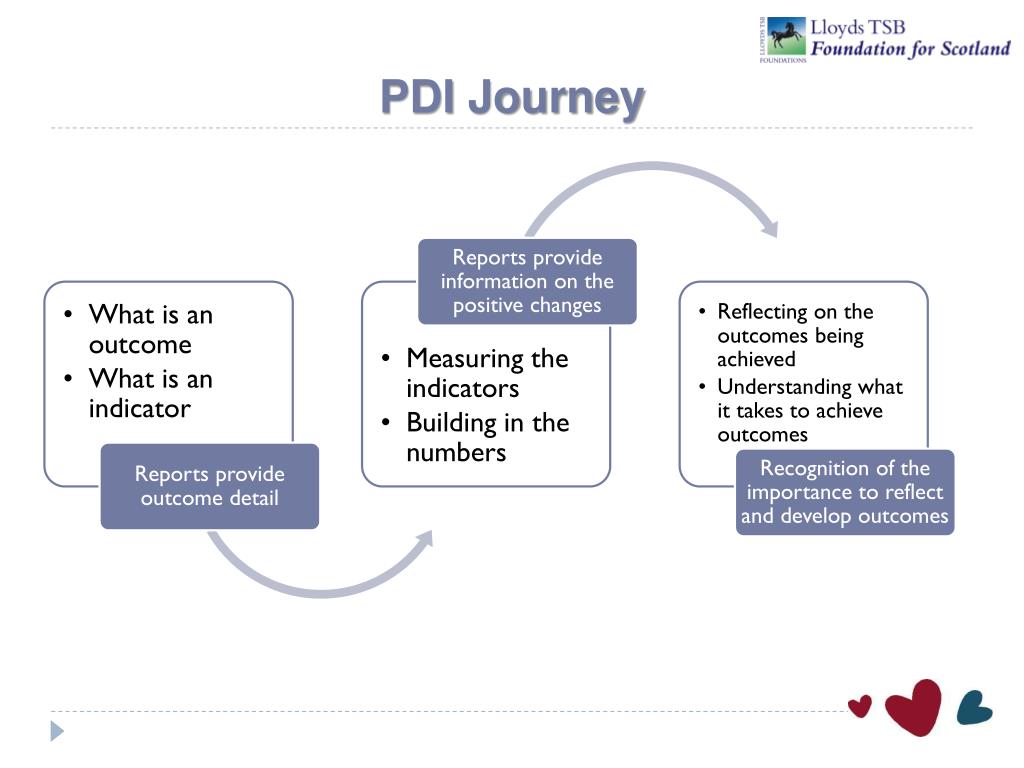 LLOYDS TSB FOUNDATIONS

Lloyds TSB
Foundation for Scotland

PDI Journey

• What is an outcome
• What is an indicator

Reports provide outcome detail

Reports provide information on the positive changes

• Measuring the indicators
• Building in the numbers

• Reflecting on the outcomes being achieved
• Understanding what it takes to achieve outcomes

Recognition of the importance to reflect and develop outcomes